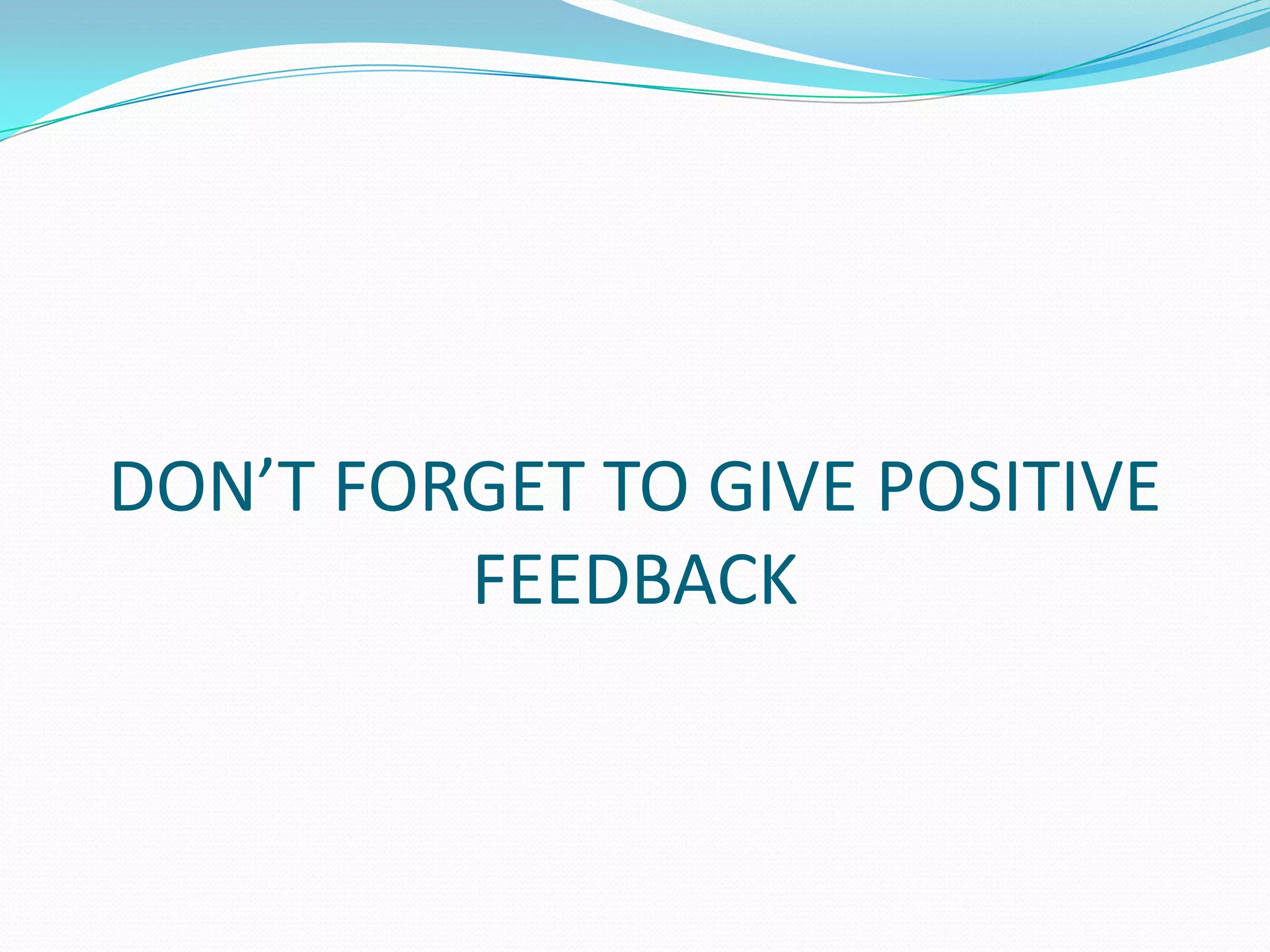 DON’T FORGET TO GIVE POSITIVE FEEDBACK